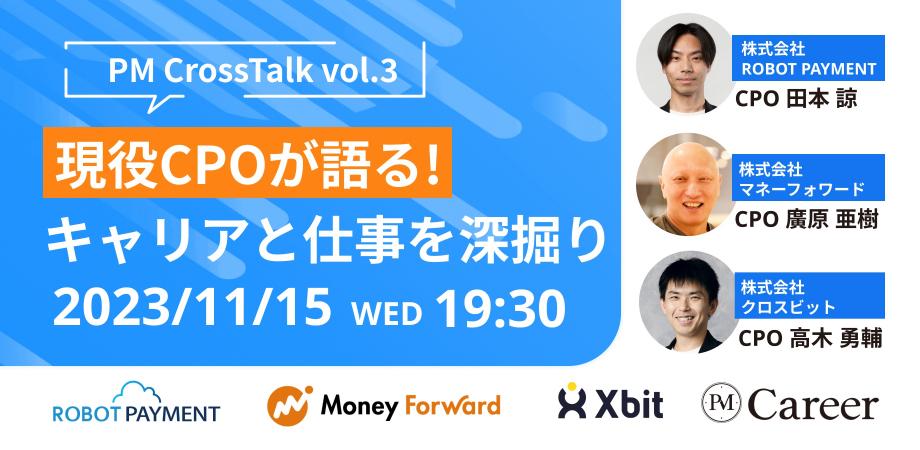 PM CrossTalk vol.3

現役CPOが語る!

キャリアと仕事を深掘り

2023/11/15 WED 19:30

株式会社 ROBOT PAYMENT

CPO 田本 諒

株式会社 マネーフォワード

CPO 廣原 亜樹

株式会社 クロスビット

CPO 高木 勇輔

ROBOT PAYMENT

Money Forward

Xbit

PM Career